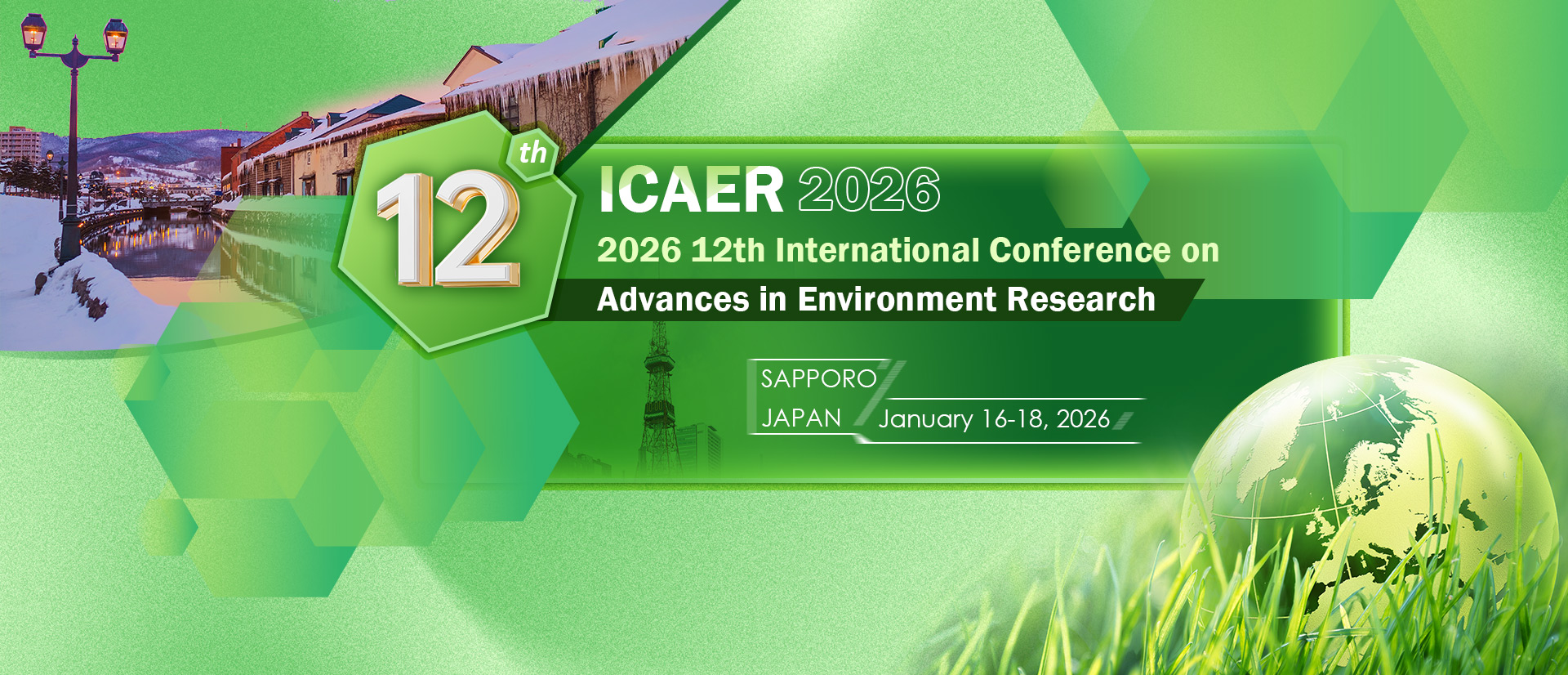 12th

ICAER 2026

2026 12th International Conference on

Advances in Environment Research

SAPPORO
JAPAN

January 16-18, 2026